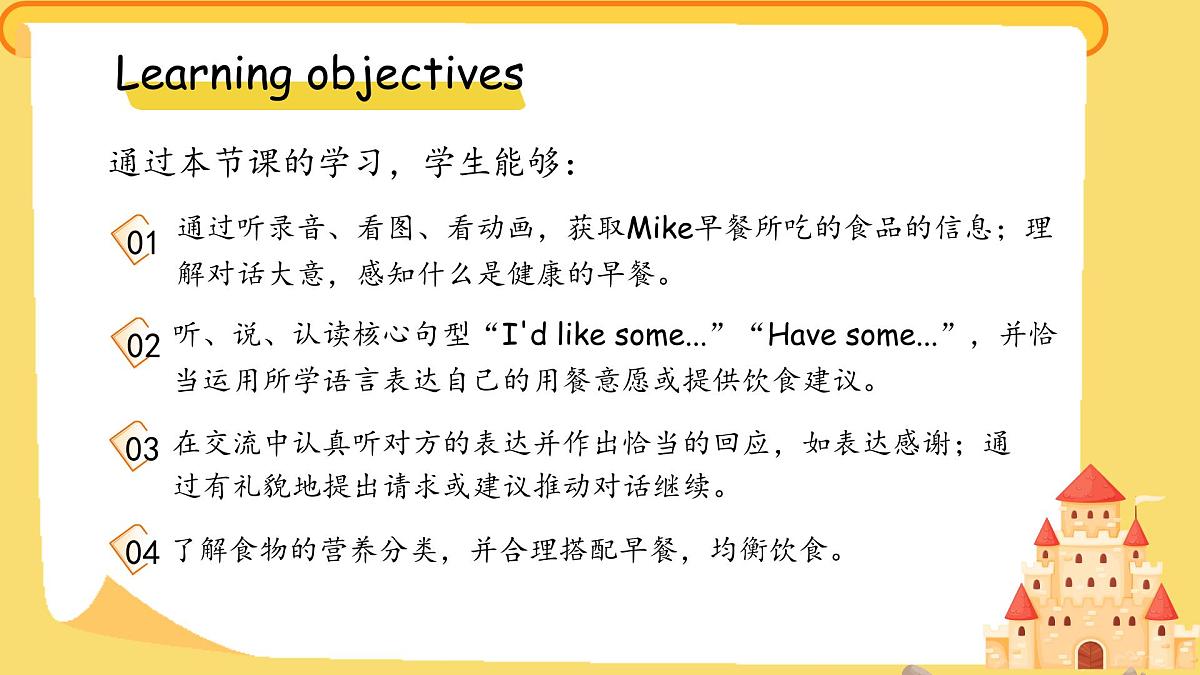 Learning objectives

通过本节课的学习，学生能够：

01 通过听录音、看图、看动画，获取Mike早餐所吃的食品的信息；理解对话大意，感知什么是健康的早餐。

02 听、说、认读核心句型“I'd like some...”“Have some...”，并恰当运用所学语言表达自己的用餐意愿或提供饮食建议。

03 在交流中认真听对方的表达并作出恰当的回应，如表达感谢；通过有礼貌地提出请求或建议推动对话继续。

04 了解食物的营养分类，并合理搭配早餐，均衡饮食。